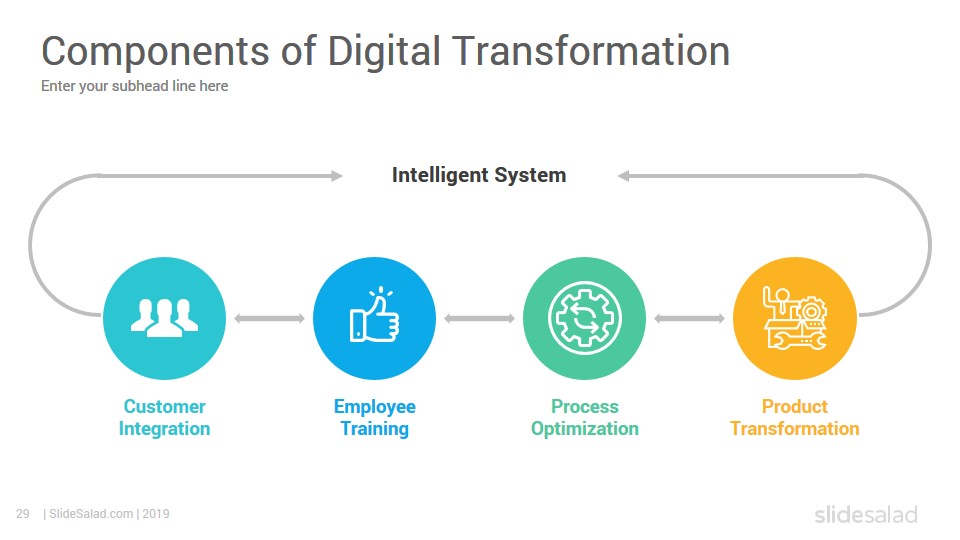 Components of Digital Transformation
Enter your subhead line here

Intelligent System

Customer Integration

Employee Training

Process Optimization

Product Transformation

29 | SlideSalad.com | 2019

slidesalad